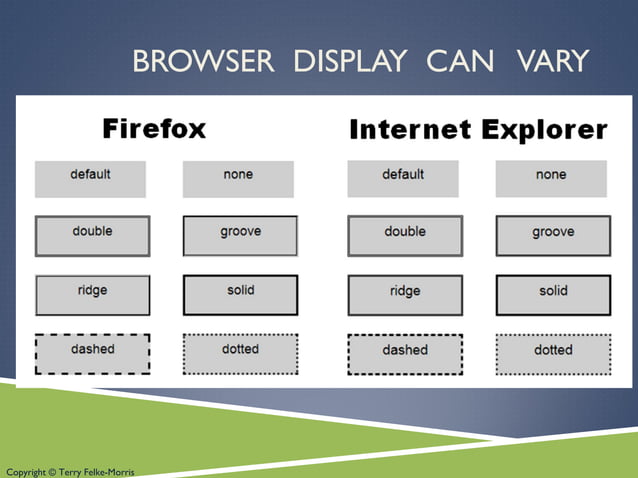 BROWSER DISPLAY CAN VARY

Firefox

default

none

double

groove

ridge

solid

dashed

dotted

Internet Explorer

default

none

double

groove

ridge

solid

dashed

dotted

Copyright © Terry Felke-Morris